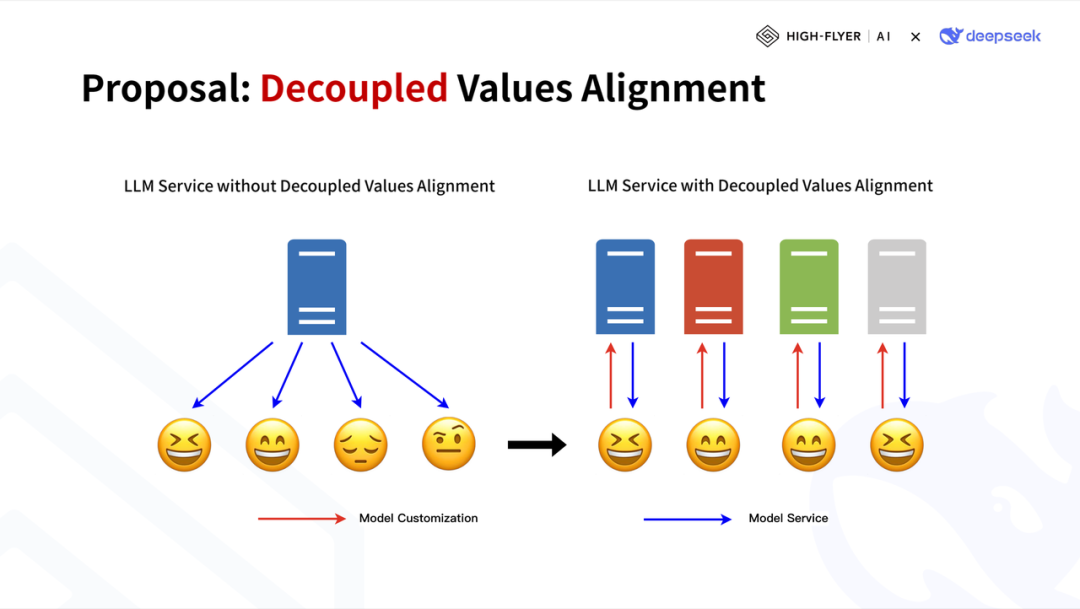 HIGH-FLYER | AI × deepseek

Proposal: Decoupled Values Alignment

LLM Service without Decoupled Values Alignment

LLM Service with Decoupled Values Alignment

Model Customization

Model Service